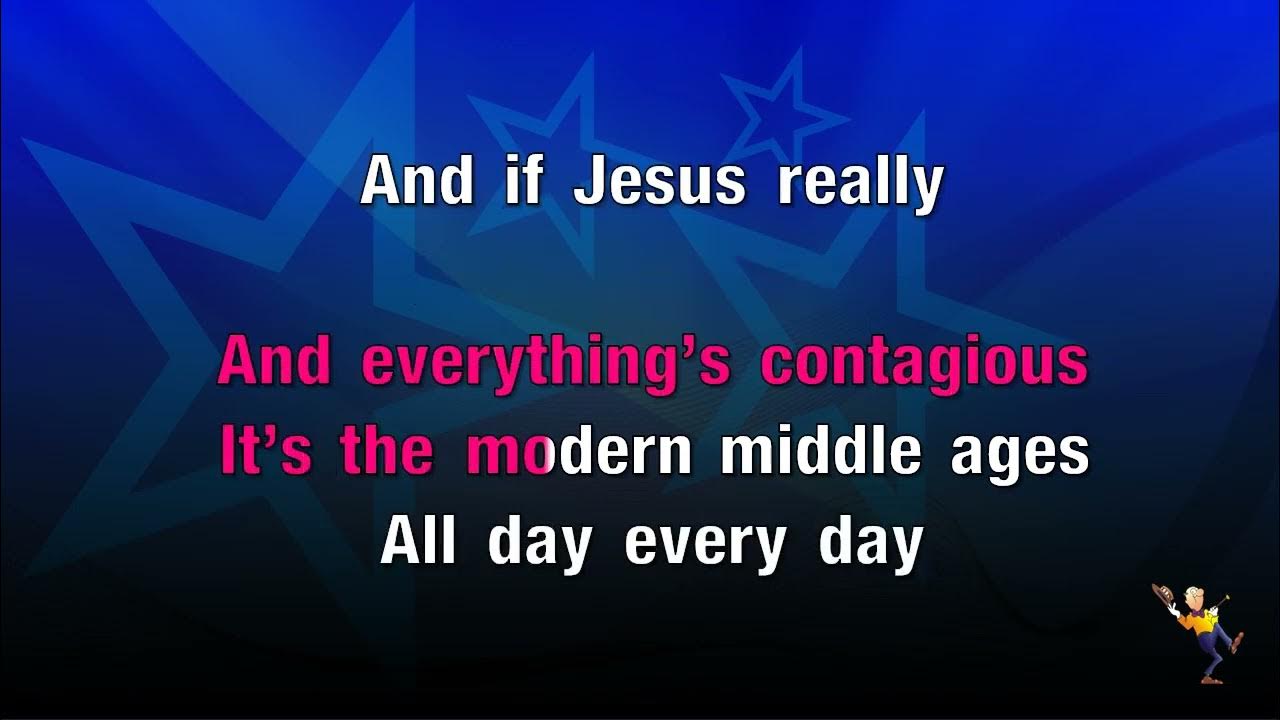 And if Jesus really

And everything's contagious
It's the modern middle ages
All day every day